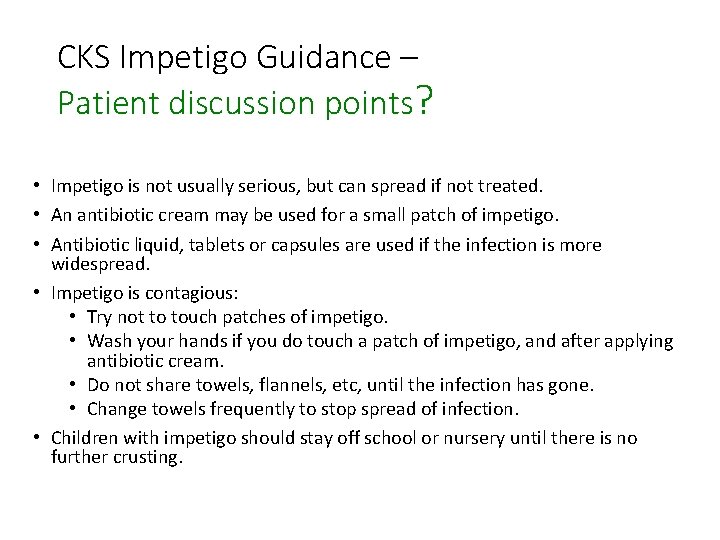 CKS Impetigo Guidance –
Patient discussion points?

• Impetigo is not usually serious, but can spread if not treated.
• An antibiotic cream may be used for a small patch of impetigo.
• Antibiotic liquid, tablets or capsules are used if the infection is more widespread.
• Impetigo is contagious:
  • Try not to touch patches of impetigo.
  • Wash your hands if you do touch a patch of impetigo, and after applying antibiotic cream.
  • Do not share towels, flannels, etc, until the infection has gone.
  • Change towels frequently to stop spread of infection.
• Children with impetigo should stay off school or nursery until there is no further crusting.